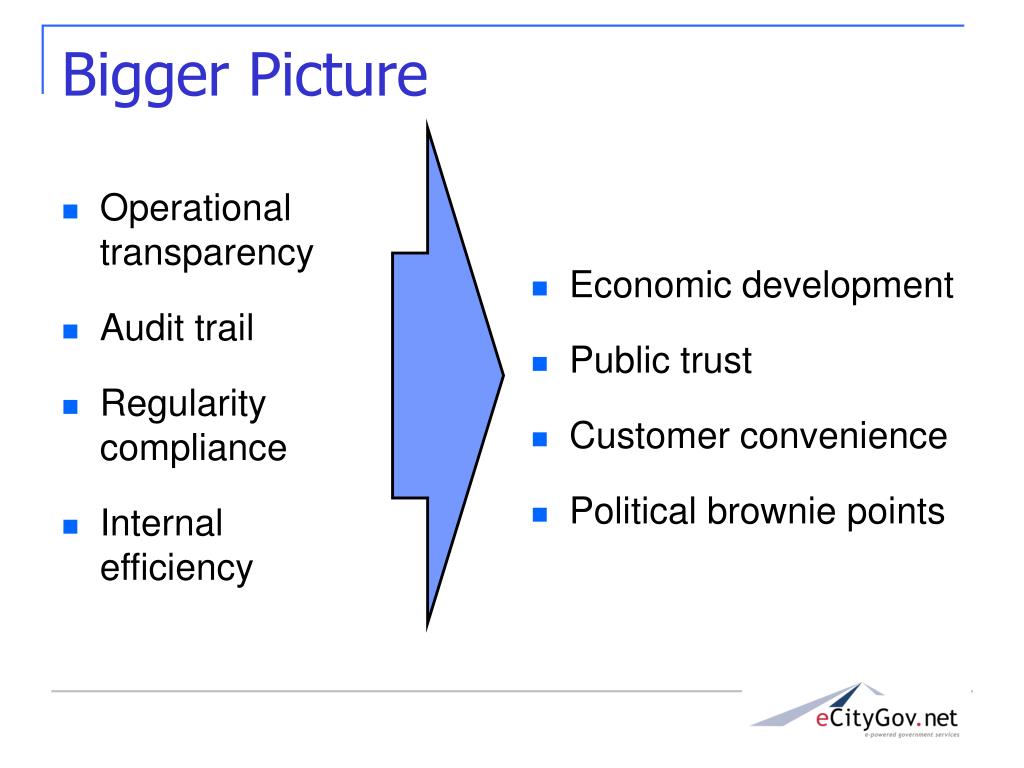 Bigger Picture

- Operational transparency
- Audit trail
- Regularity compliance
- Internal efficiency

- Economic development
- Public trust
- Customer convenience
- Political brownie points

eCityGov.net
e-powered government services